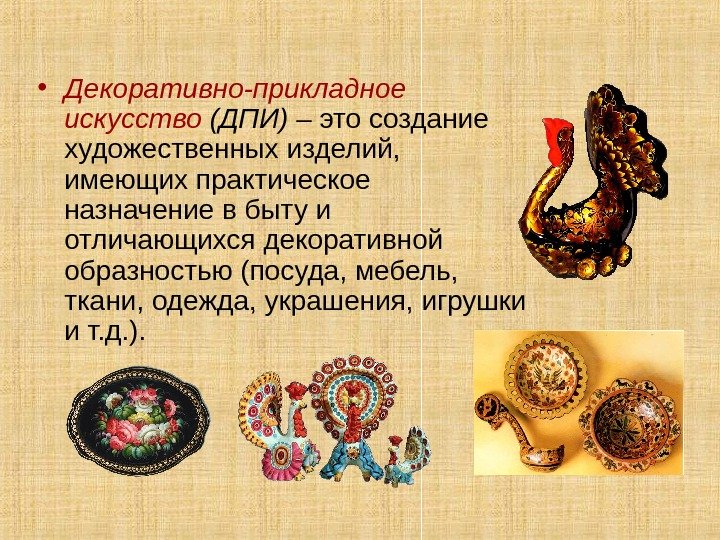 • Декоративно-прикладное искусство (ДПИ) – это создание художественных изделий, имеющих практическое назначение в быту и отличающихся декоративной образностью (посуда, мебель, ткани, одежда, украшения, игрушки и т.д.).